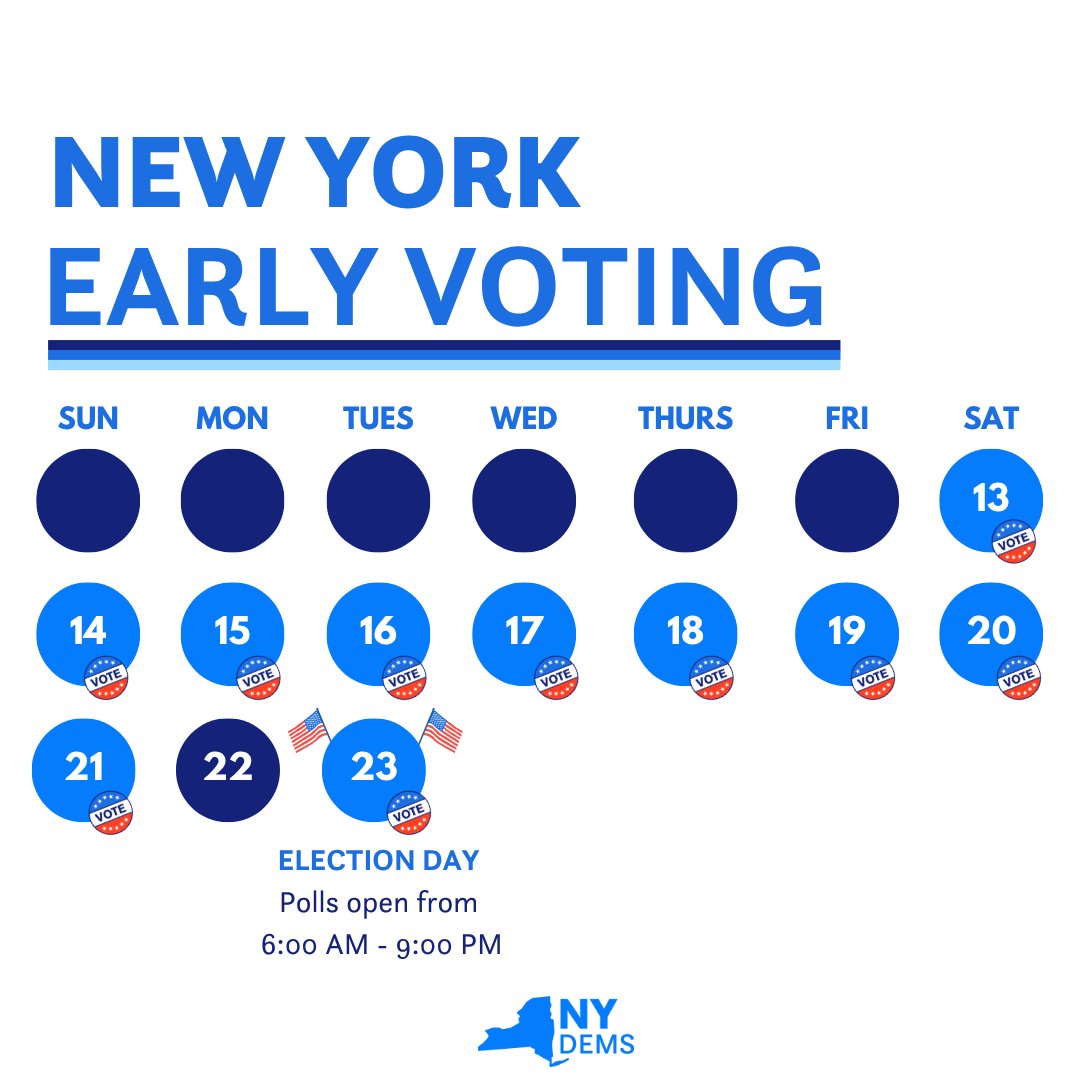 NEW YORK
EARLY VOTING

| SUN | MON | TUES | WED | THURS | FRI | SAT |
|---|---|---|---|---|---|---|
| | | | | | | 13 VOTE |
| 14 VOTE | 15 VOTE | 16 VOTE | 17 VOTE | 18 VOTE | 19 VOTE | 20 VOTE |
| 21 VOTE | 22 | 23 VOTE | | | | |

ELECTION DAY
Polls open from
6:00 AM - 9:00 PM

NY DEMS